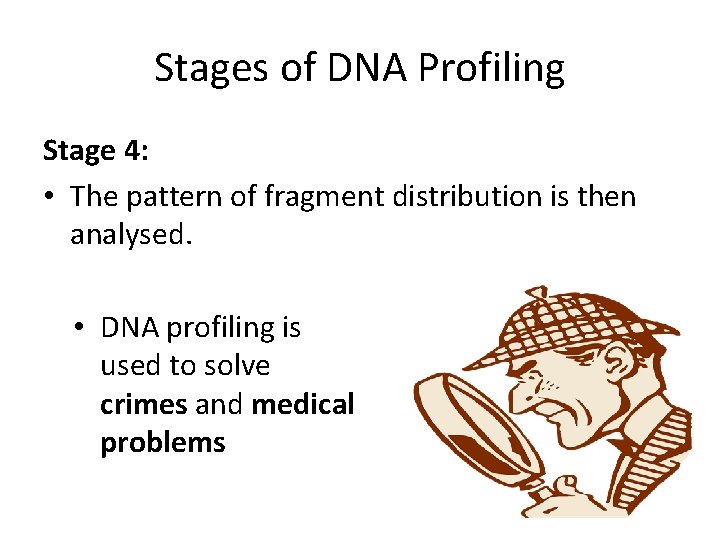 Stages of DNA Profiling

Stage 4:

• The pattern of fragment distribution is then analysed.

• DNA profiling is used to solve crimes and medical problems